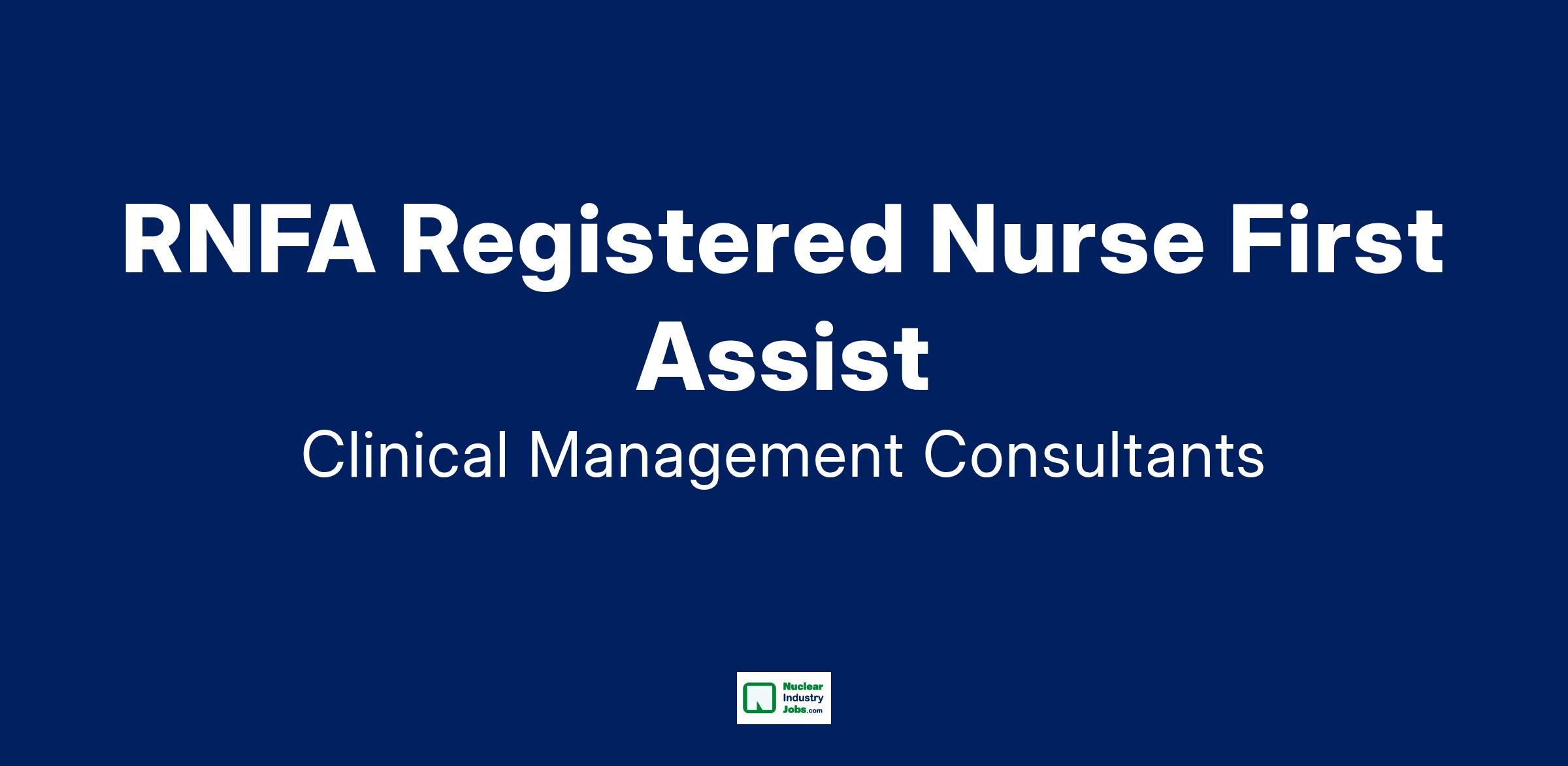 RNFA Registered Nurse First Assist

Clinical Management Consultants

Nuclear Industry Jobs.com